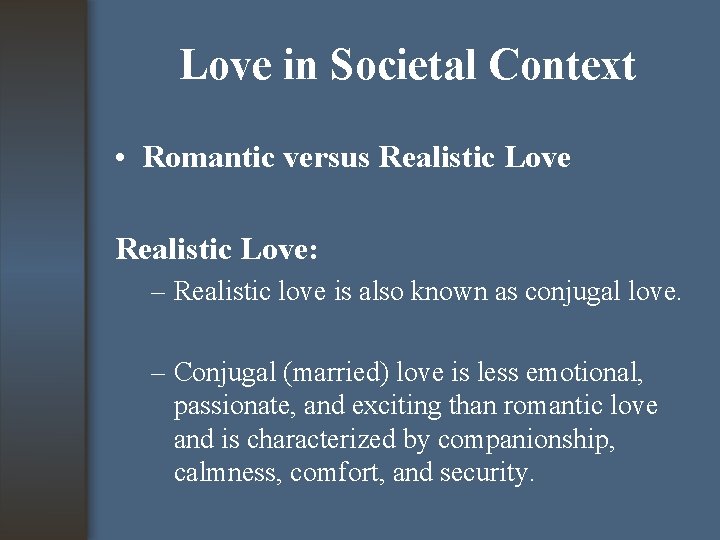 Love in Societal Context

• Romantic versus Realistic Love

Realistic Love:

– Realistic love is also known as conjugal love.

– Conjugal (married) love is less emotional, passionate, and exciting than romantic love and is characterized by companionship, calmness, comfort, and security.